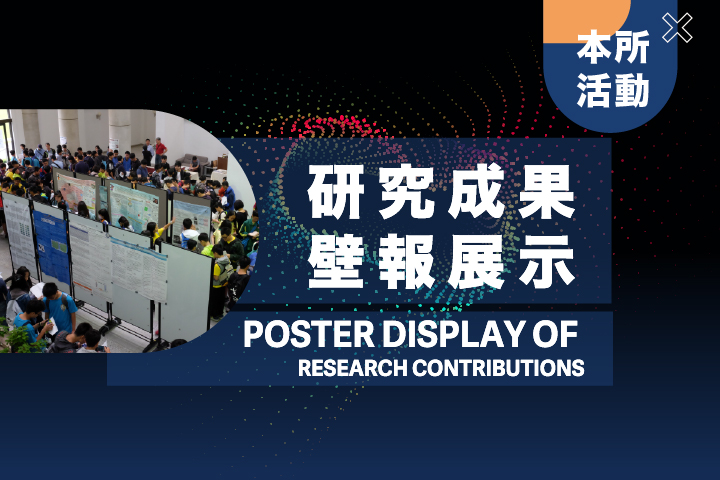 本所
活動

研究成果
壁報展示

POSTER DISPLAY OF
RESEARCH CONTRIBUTIONS